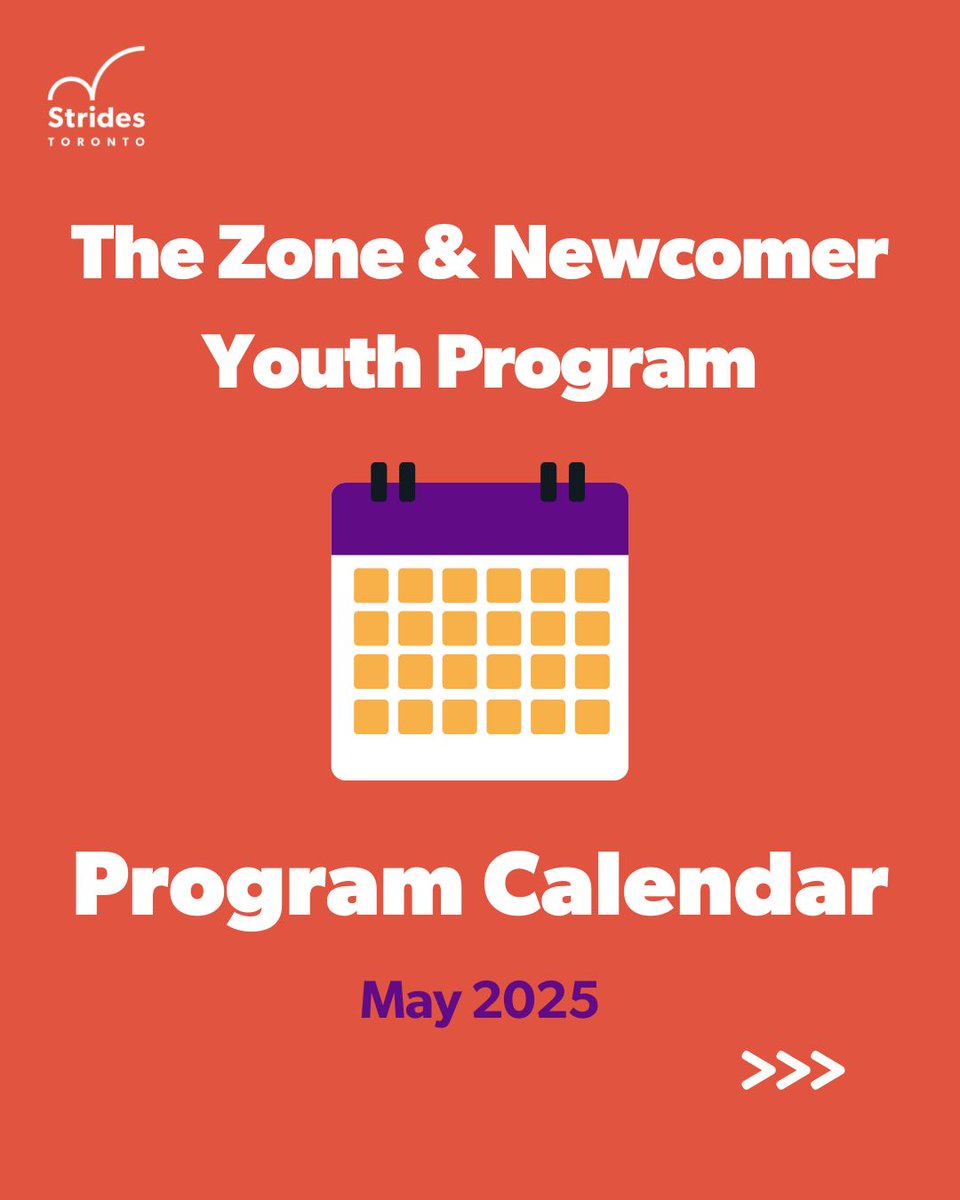 Strides
TORONTO

The Zone & Newcomer Youth Program

Program Calendar

May 2025

>>>